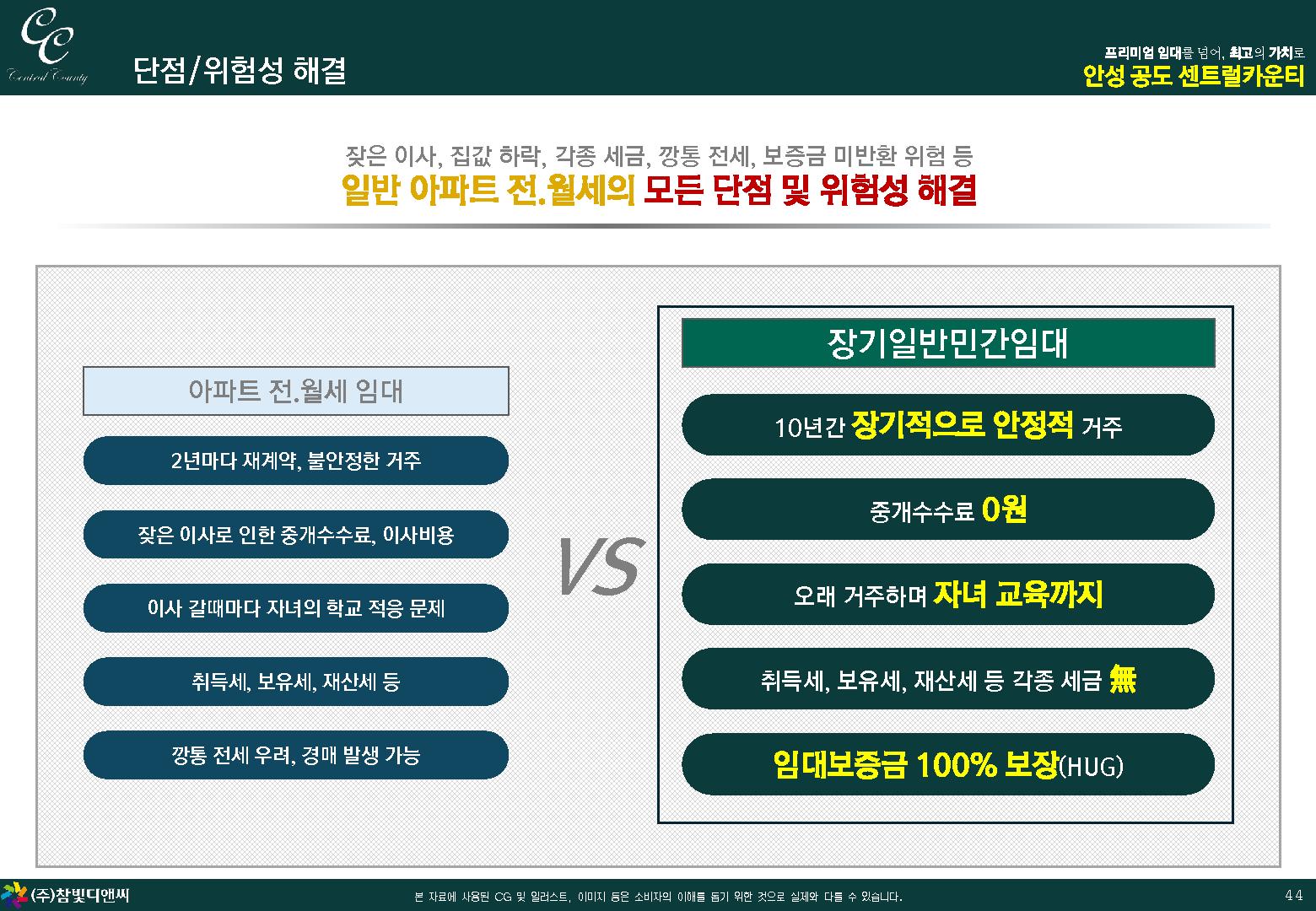 CC
Central County

단점/위험성 해결

프리미엄 임대를 넘어, 최고의 가치로
안성 공도 센트럴카운티

잦은 이사, 집값 하락, 각종 세금, 깡통 전세, 보증금 미반환 위험 등
일반 아파트 전.월세의 모든 단점 및 위험성 해결

아파트 전.월세 임대

2년마다 재계약, 불안정한 거주

잦은 이사로 인한 중개수수료, 이사비용

이사 갈때마다 자녀의 학교 적응 문제

취득세, 보유세, 재산세 등

깡통 전세 우려, 경매 발생 가능

VS

장기일반민간임대

10년간 장기적으로 안정적 거주

중개수수료 0원

오래 거주하며 자녀 교육까지

취득세, 보유세, 재산세 등 각종 세금 無

임대보증금 100% 보장(HUG)

(주)참빛디앤씨

본 자료에 사용된 CG 및 일러스트, 이미지 등은 소비자의 이해를 돕기 위한 것으로 실제와 다를 수 있습니다.

44